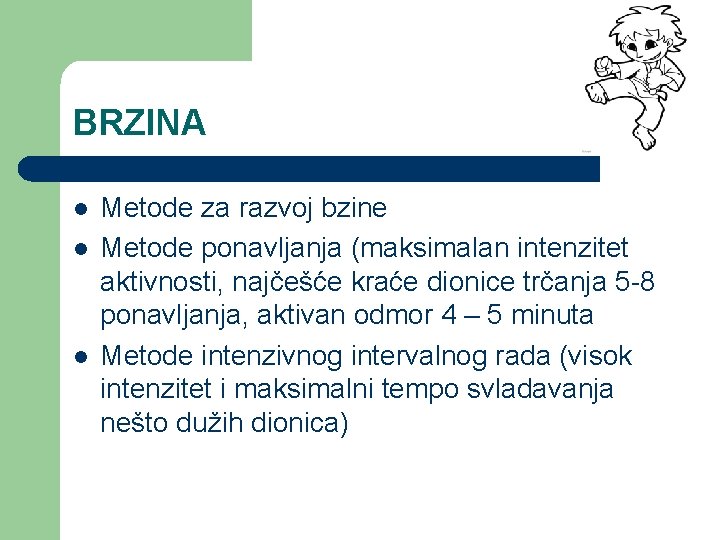 BRZINA

- Metode za razvoj bzine
- Metode ponavljanja (maksimalan intenzitet aktivnosti, najčešće kraće dionice trčanja 5-8 ponavljanja, aktivan odmor 4 – 5 minuta
- Metode intenzivnog intervalnog rada (visok intenzitet i maksimalni tempo svladavanja nešto dužih dionica)